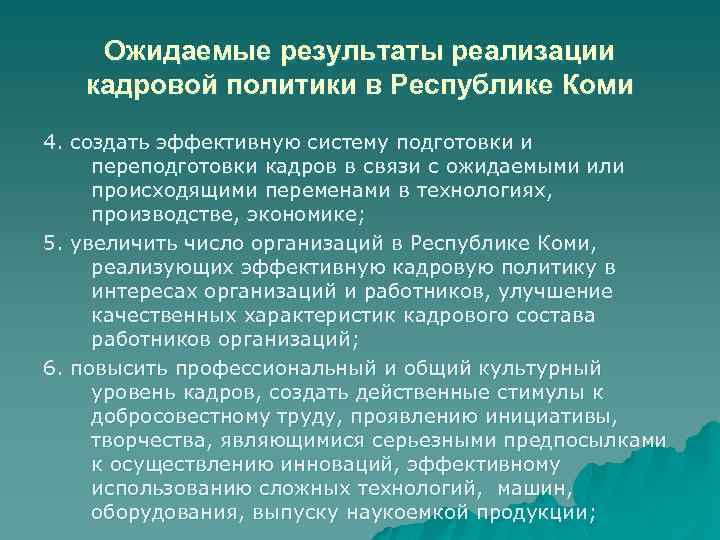 Ожидаемые результаты реализации кадровой политики в Республике Коми

4. создать эффективную систему подготовки и переподготовки кадров в связи с ожидаемыми или происходящими переменами в технологиях, производстве, экономике;

5. увеличить число организаций в Республике Коми, реализующих эффективную кадровую политику в интересах организаций и работников, улучшение качественных характеристик кадрового состава работников организаций;

6. повысить профессиональный и общий культурный уровень кадров, создать действенные стимулы к добросовестному труду, проявлению инициативы, творчества, являющимися серьезными предпосылками к осуществлению инноваций, эффективному использованию сложных технологий, машин, оборудования, выпуску наукоемкой продукции;